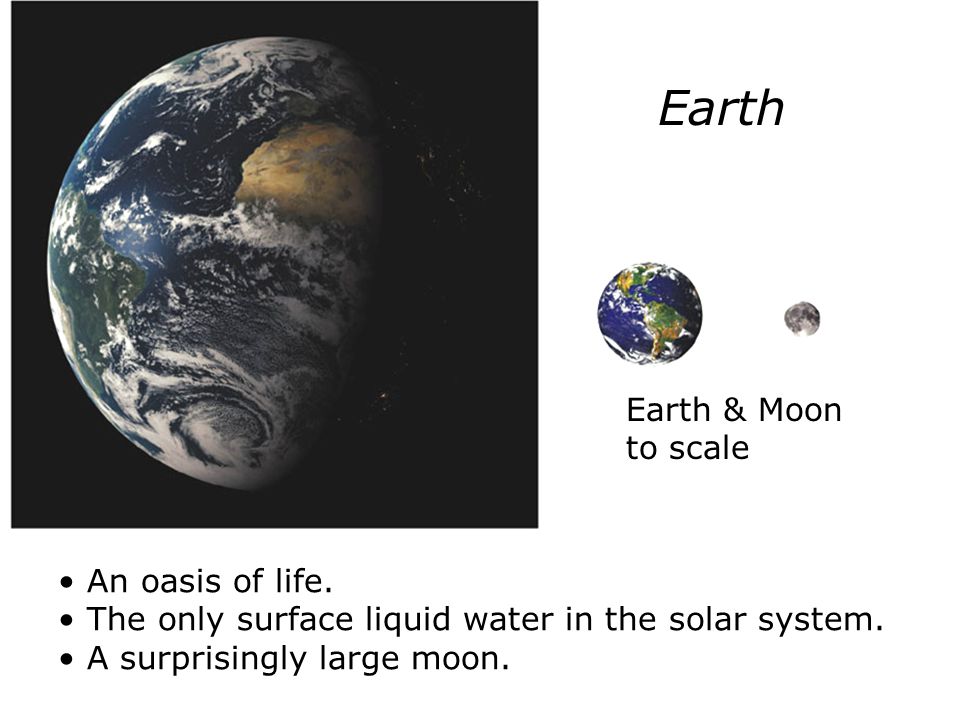 Earth

Earth & Moon to scale

• An oasis of life.
• The only surface liquid water in the solar system.
• A surprisingly large moon.